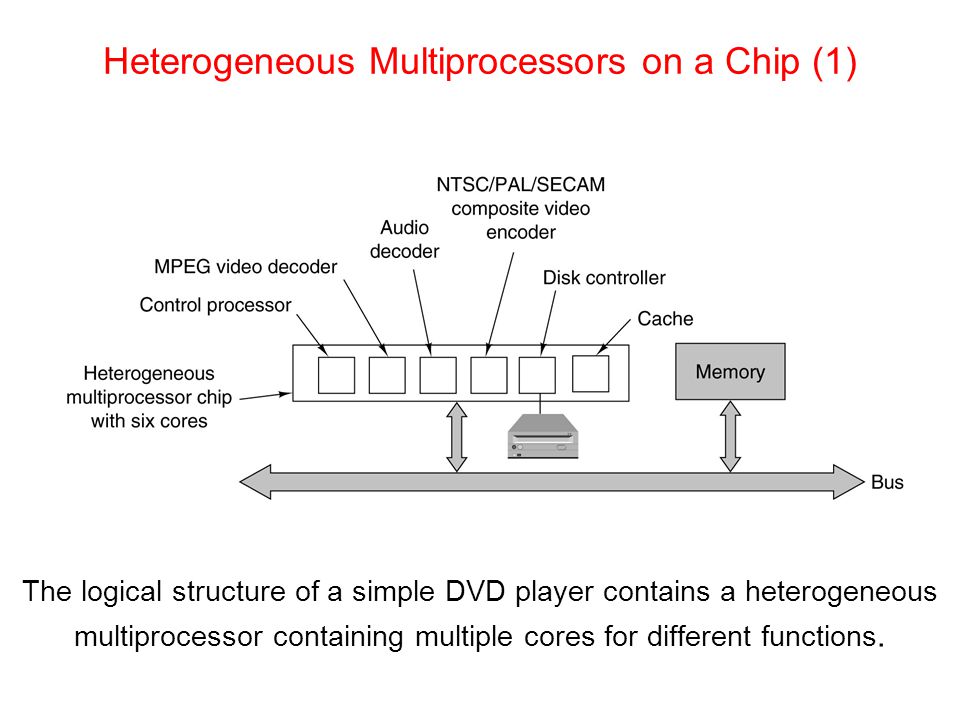 Heterogeneous Multiprocessors on a Chip (1)

NTSC/PAL/SECAM composite video encoder

Audio decoder

MPEG video decoder

Disk controller

Control processor

Cache

Heterogeneous multiprocessor chip with six cores

Memory

Bus

The logical structure of a simple DVD player contains a heterogeneous multiprocessor containing multiple cores for different functions.